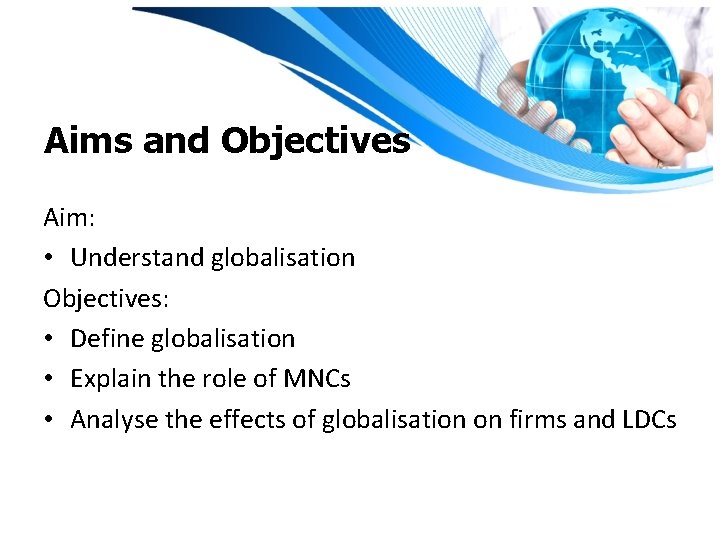 Aims and Objectives

Aim:
• Understand globalisation

Objectives:
• Define globalisation
• Explain the role of MNCs
• Analyse the effects of globalisation on firms and LDCs